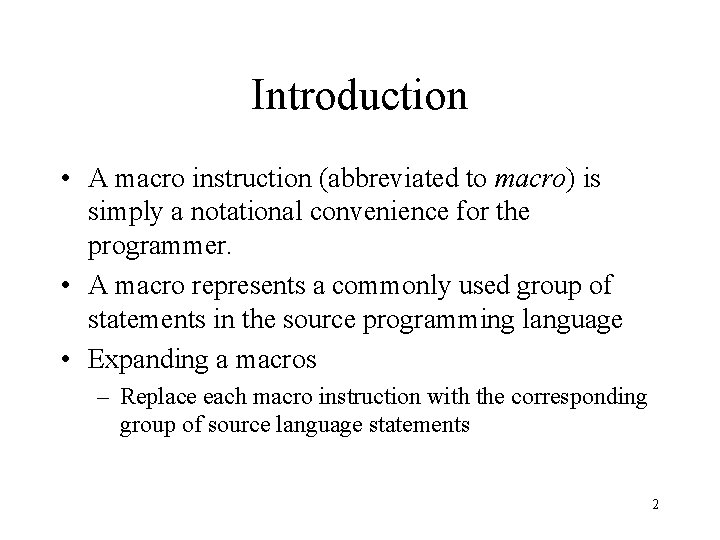 Introduction

• A macro instruction (abbreviated to macro) is simply a notational convenience for the programmer.

• A macro represents a commonly used group of statements in the source programming language

• Expanding a macros

– Replace each macro instruction with the corresponding group of source language statements

2